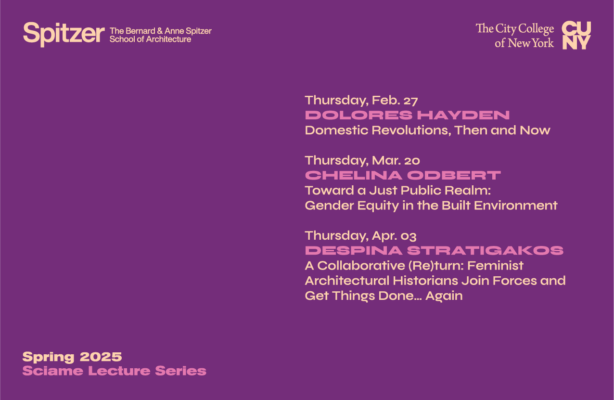 Spitzer The Bernard & Anne Spitzer School of Architecture

The City College of New York CUNY

Thursday, Feb. 27
DOLORES HAYDEN
Domestic Revolutions, Then and Now

Thursday, Mar. 20
CHELINA ODBERT
Toward a Just Public Realm: Gender Equity in the Built Environment

Thursday, Apr. 03
DESPINA STRATIGAKOS
A Collaborative (Re)turn: Feminist Architectural Historians Join Forces and Get Things Done... Again

Spring 2025
Sciame Lecture Series